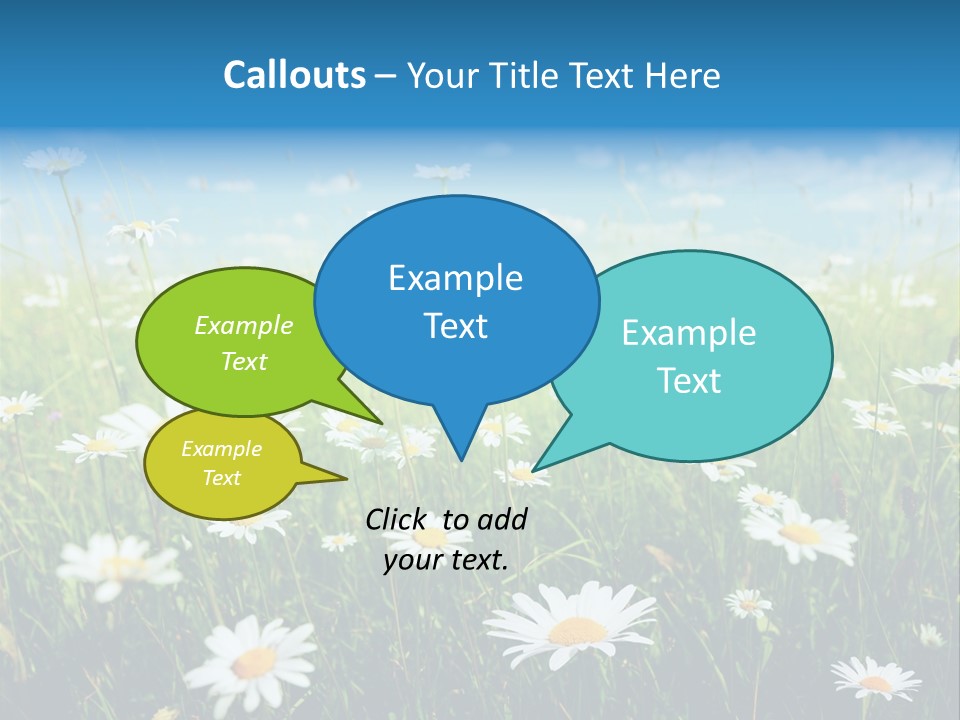 Callouts – Your Title Text Here

Example Text

Example Text

Example Text

Example Text

Click to add your text.